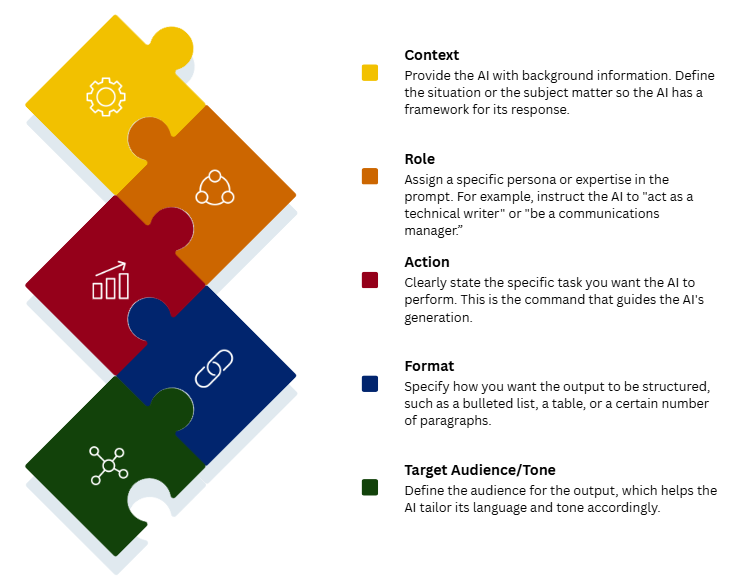 Context
Provide the AI with background information. Define the situation or the subject matter so the AI has a framework for its response.

Role
Assign a specific persona or expertise in the prompt. For example, instruct the AI to "act as a technical writer" or "be a communications manager.”

Action
Clearly state the specific task you want the AI to perform. This is the command that guides the AI's generation.

Format
Specify how you want the output to be structured, such as a bulleted list, a table, or a certain number of paragraphs.

Target Audience/Tone
Define the audience for the output, which helps the AI tailor its language and tone accordingly.